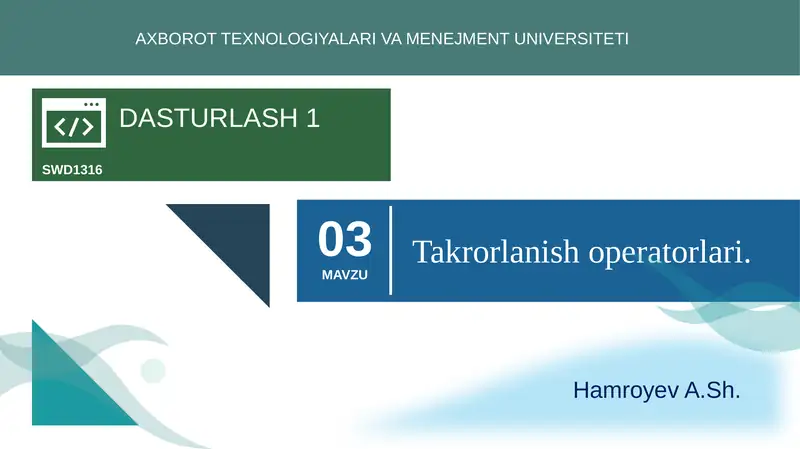 AXBOROT TEXNOLOGIYALARI VA MENEJMENT UNIVERSITETI

</>

DASTURLASH 1

SWD1316

03

MAVZU

Takrorlanish operatorlari.

Hamroyev A.Sh.